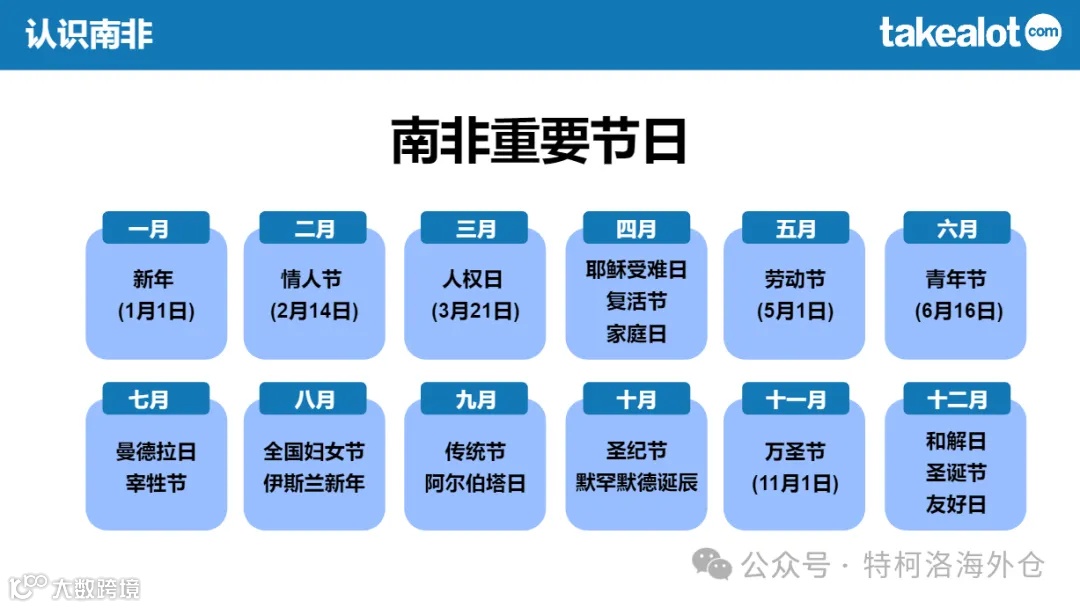 认识南非

takealot com

南非重要节日

一月
新年
(1月1日)

二月
情人节
(2月14日)

三月
人权日
(3月21日)

四月
耶稣受难日
复活节
家庭日

五月
劳动节
(5月1日)

六月
青年节
(6月16日)

七月
曼德拉日
宰牲节

八月
全国妇女节
伊斯兰新年

九月
传统节
阿尔伯塔日

十月
圣纪节
默罕默德诞辰

十一月
万圣节
(11月1日)

十二月
和解日
圣诞节
友好日

公众号 · 特柯洛海外仓

大数跨境